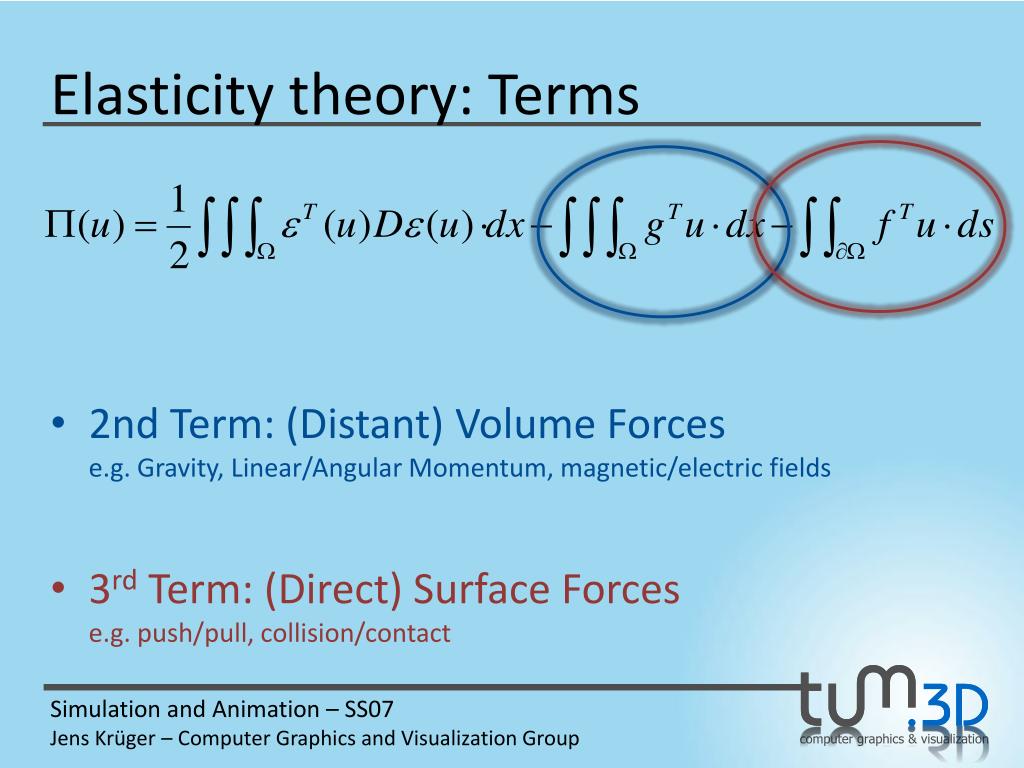 Elasticity theory: Terms

$\Pi(u) = \frac{1}{2}\iiint_{\Omega} \varepsilon^T(u) D \varepsilon(u) \cdot dx - \iiint_{\Omega} g^T u \cdot dx - \iint_{\partial\Omega} f^T u \cdot ds$

• 2nd Term: (Distant) Volume Forces
e.g. Gravity, Linear/Angular Momentum, magnetic/electric fields

• 3rd Term: (Direct) Surface Forces
e.g. push/pull, collision/contact

Simulation and Animation – SS07
Jens Krüger – Computer Graphics and Visualization Group

tum.3D
computer graphics & visualization